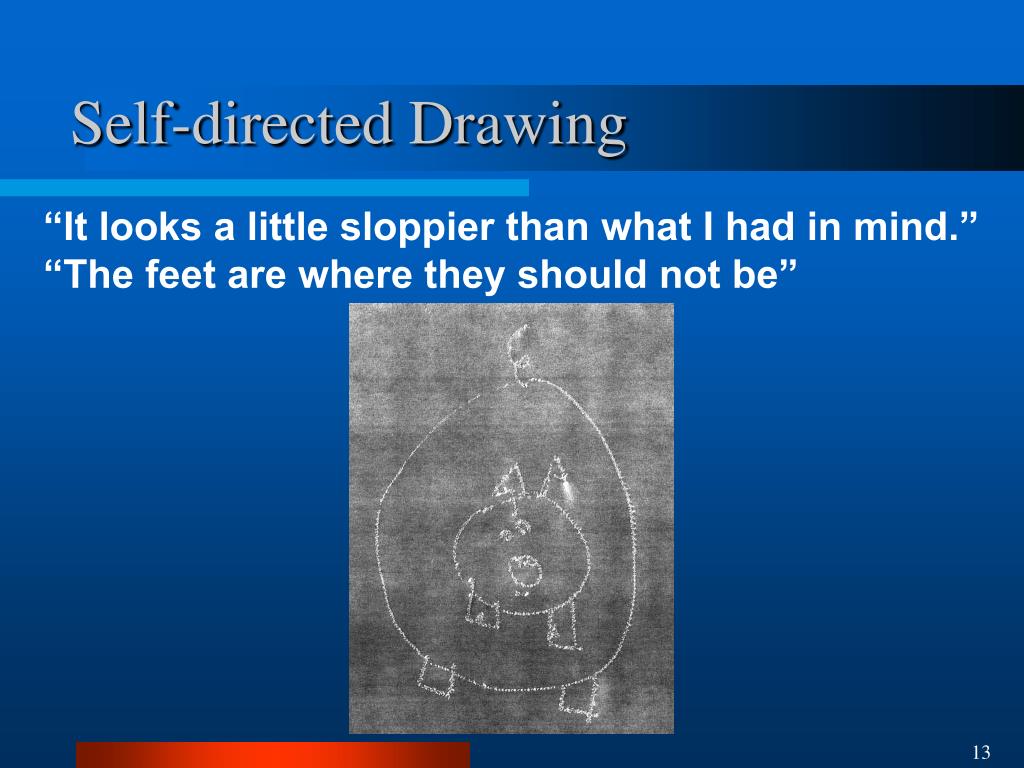 Self-directed Drawing

“It looks a little sloppier than what I had in mind.”
“The feet are where they should not be”

13